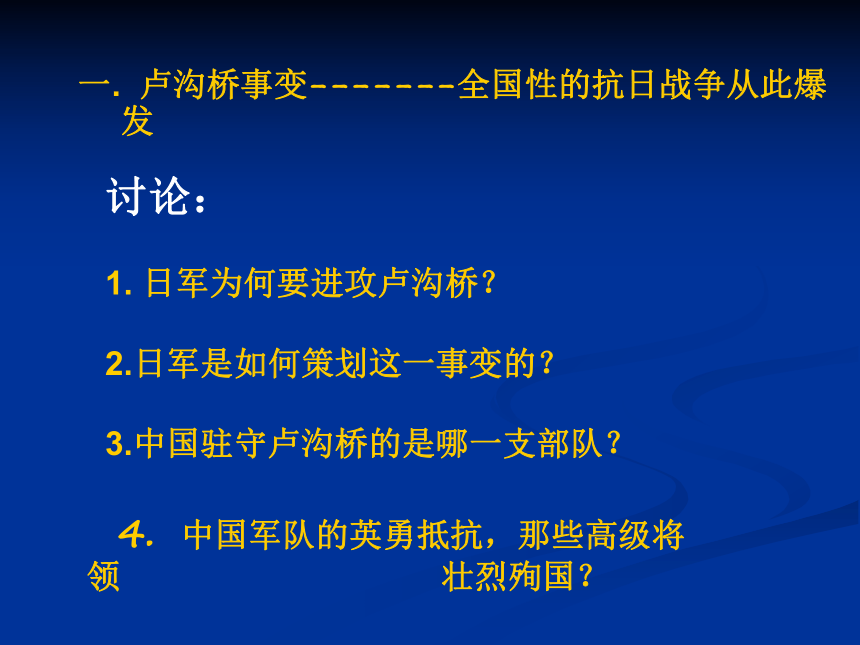 一. 卢沟桥事变--------全国性的抗日战争从此爆发

讨论：

1. 日军为何要进攻卢沟桥？

2.日军是如何策划这一事变的？

3.中国驻守卢沟桥的是哪一支部队？

4. 中国军队的英勇抵抗，那些高级将领 壮烈殉国？